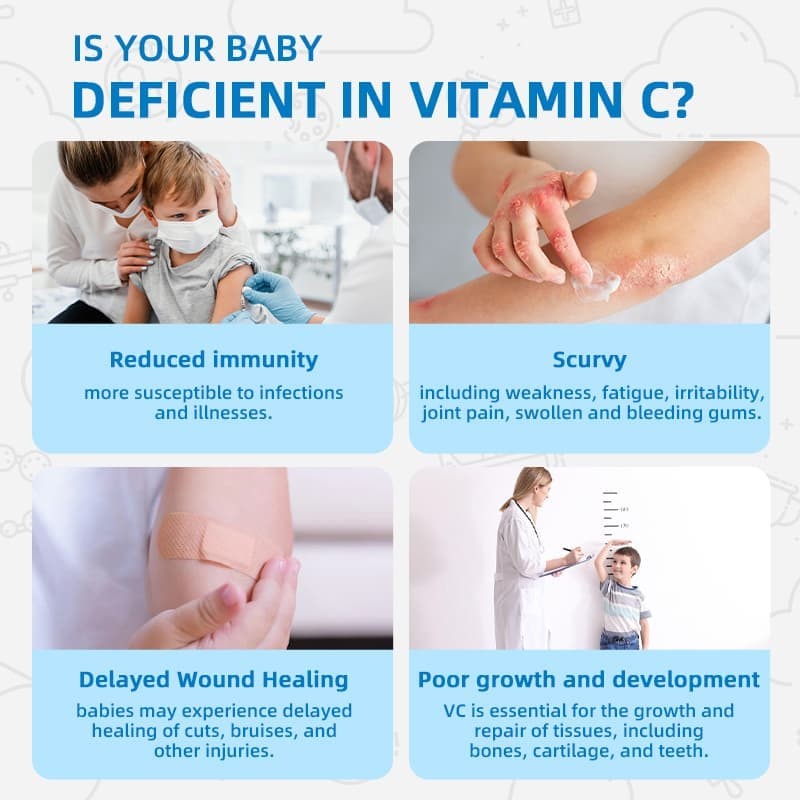 IS YOUR BABY
DEFICIENT IN VITAMIN C?

Reduced immunity
more susceptible to infections and illnesses.

Scurvy
including weakness, fatigue, irritability, joint pain, swollen and bleeding gums.

Delayed Wound Healing
babies may experience delayed healing of cuts, bruises, and other injuries.

Poor growth and development
VC is essential for the growth and repair of tissues, including bones, cartilage, and teeth.